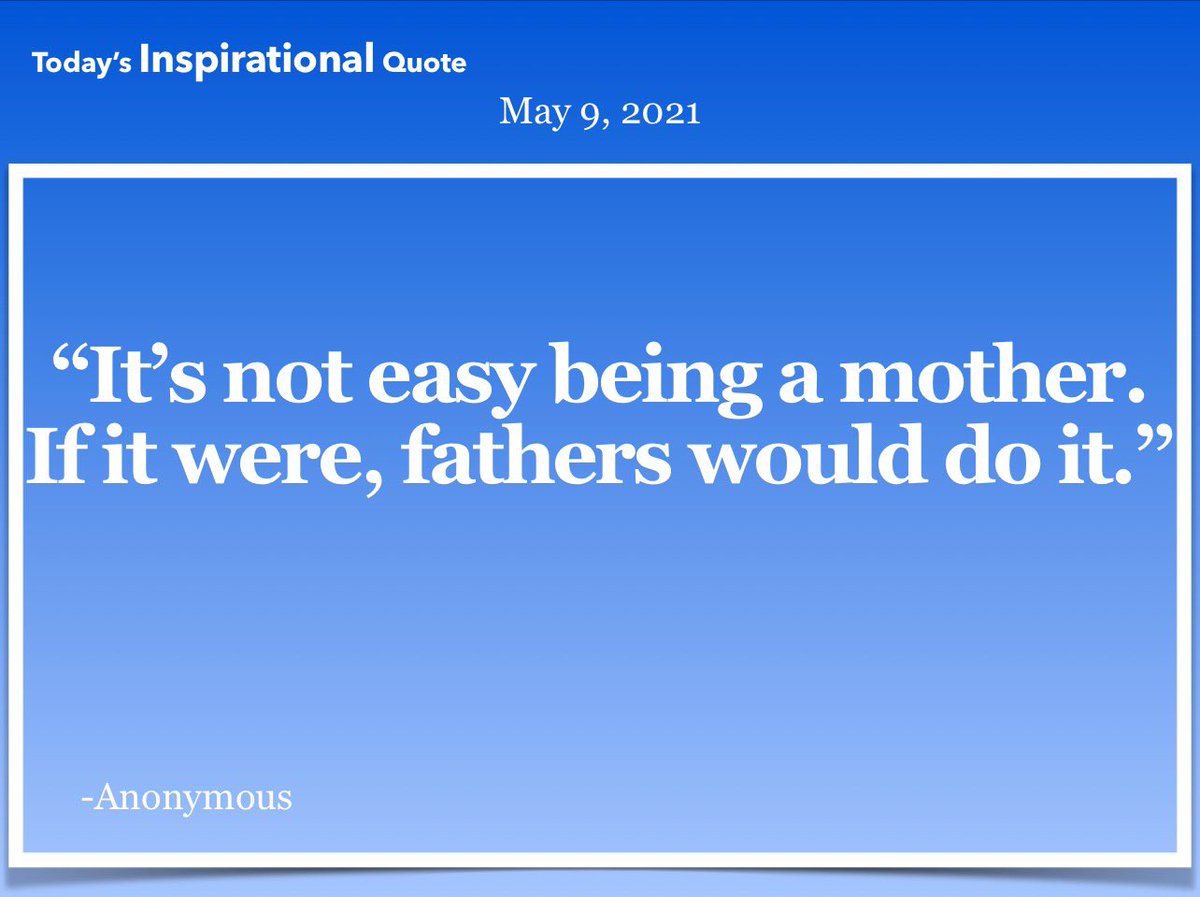 Today's Inspirational Quote

May 9, 2021

“It’s not easy being a mother. If it were, fathers would do it.”

-Anonymous